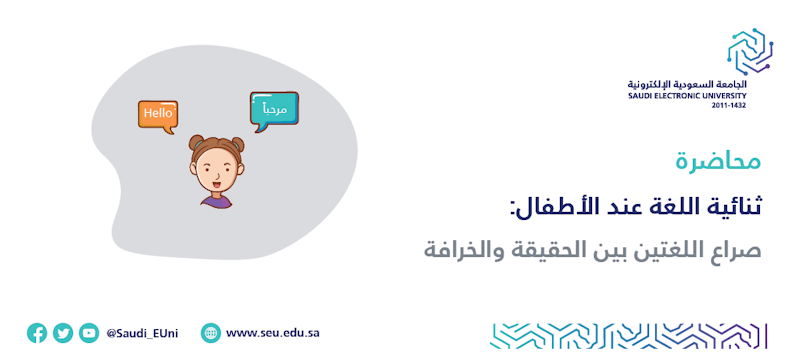 الجامعة السعودية الإلكترونية
SAUDI ELECTRONIC UNIVERSITY
2011-1432

Hello

مرحباً

محاضرة

ثنائية اللغة عند الأطفال:

صراع اللغتين بين الحقيقة والخرافة

@Saudi_EUni

www.seu.edu.sa